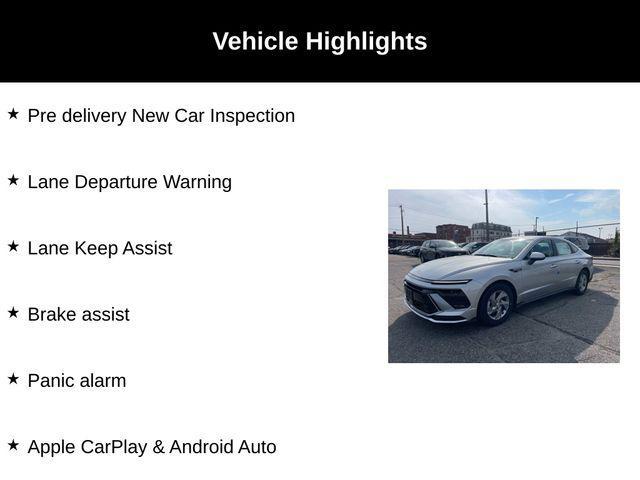 Vehicle Highlights

★ Pre delivery New Car Inspection

★ Lane Departure Warning

★ Lane Keep Assist

★ Brake assist

★ Panic alarm

★ Apple CarPlay & Android Auto